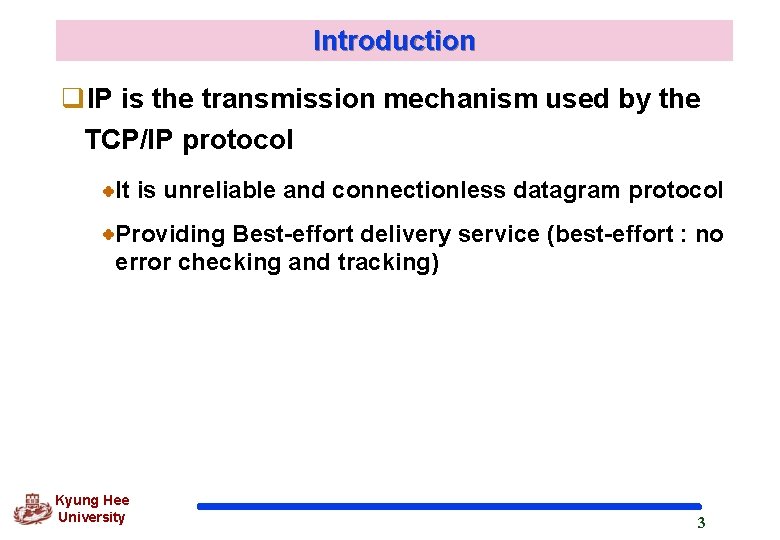 Introduction

IP is the transmission mechanism used by the TCP/IP protocol

It is unreliable and connectionless datagram protocol

Providing Best-effort delivery service (best-effort : no error checking and tracking)

Kyung Hee University

3